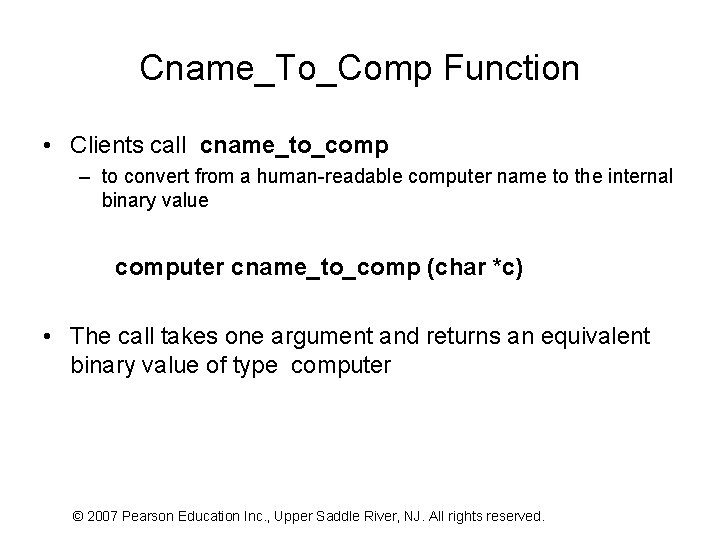 Cname_To_Comp Function

• Clients call cname_to_comp
– to convert from a human-readable computer name to the internal binary value

computer cname_to_comp (char *c)

• The call takes one argument and returns an equivalent binary value of type computer

© 2007 Pearson Education Inc., Upper Saddle River, NJ. All rights reserved.